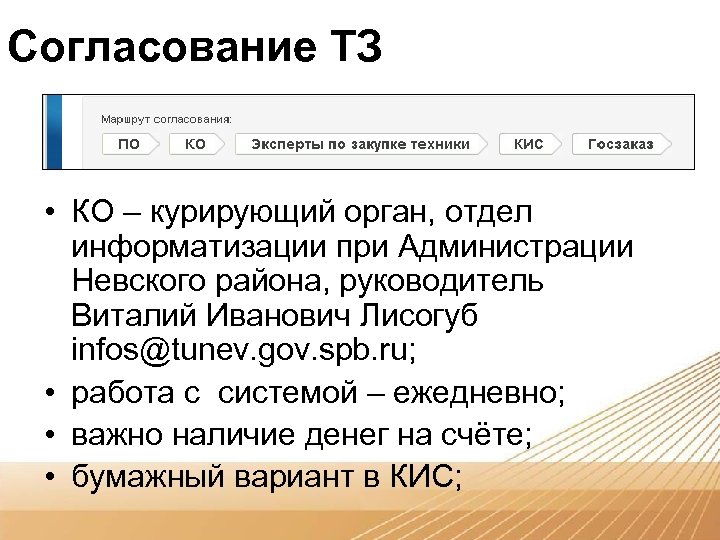 Согласование ТЗ

Маршрут согласования:
ПО
КО
Эксперты по закупке техники
КИС
Госзаказ

• КО – курирующий орган, отдел информатизации при Администрации Невского района, руководитель Виталий Иванович Лисогуб infos@tunev.gov.spb.ru;
• работа с системой – ежедневно;
• важно наличие денег на счёте;
• бумажный вариант в КИС;